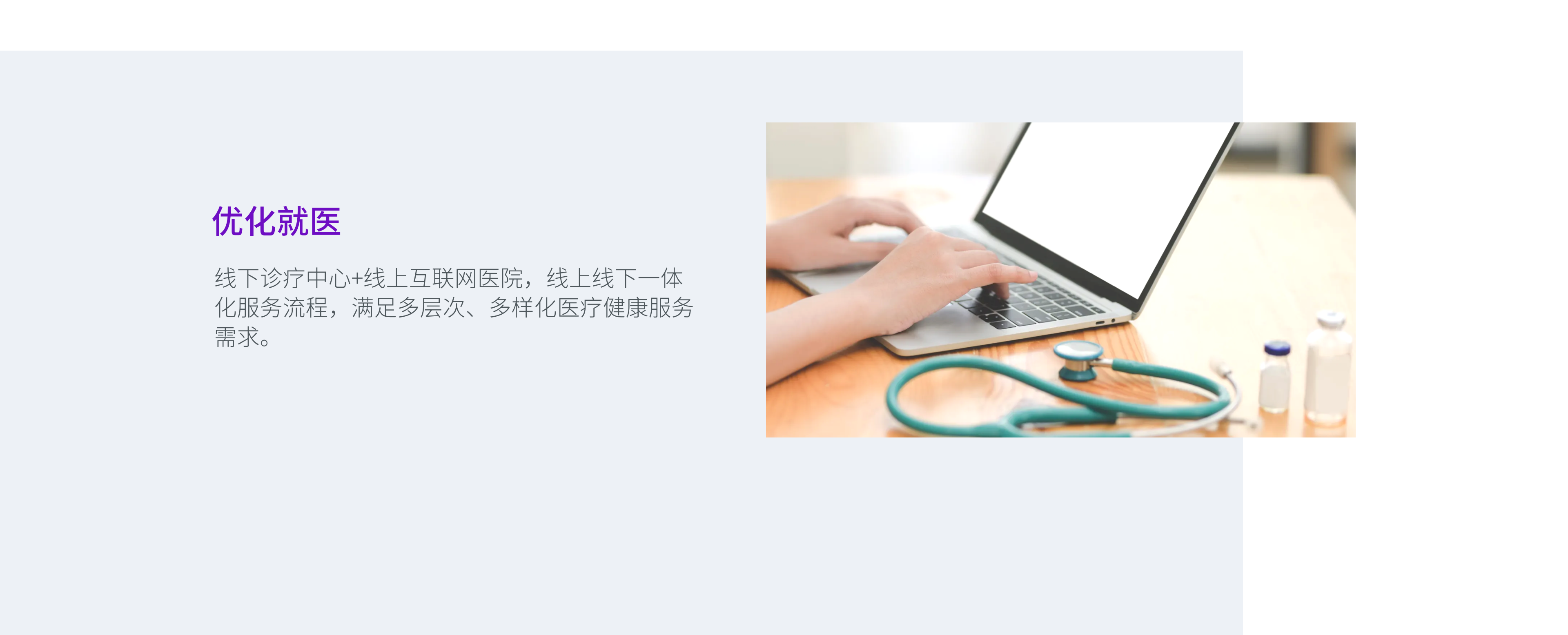 优化就医

线下诊疗中心+线上互联网医院，线上线下一体化服务流程，满足多层次、多样化医疗健康服务需求。